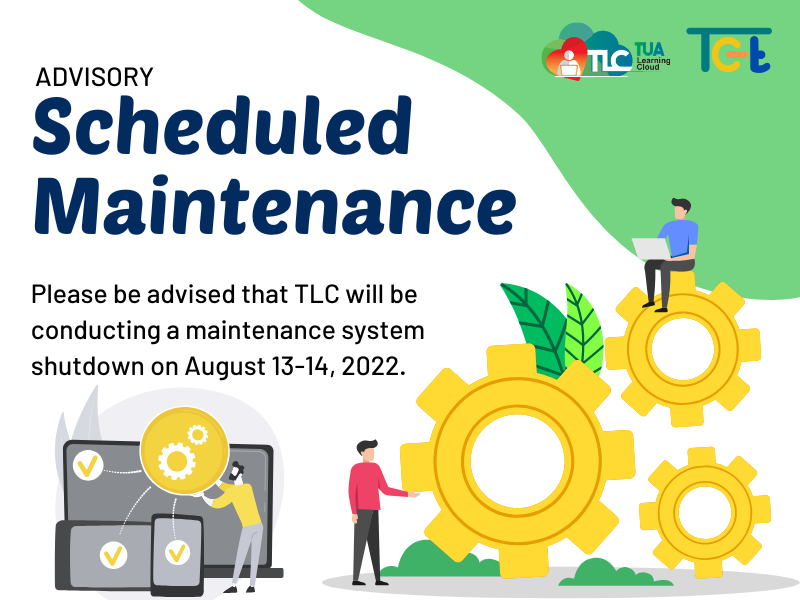 TLC TUA Learning Cloud

TGt

ADVISORY

Scheduled Maintenance

Please be advised that TLC will be conducting a maintenance system shutdown on August 13-14, 2022.